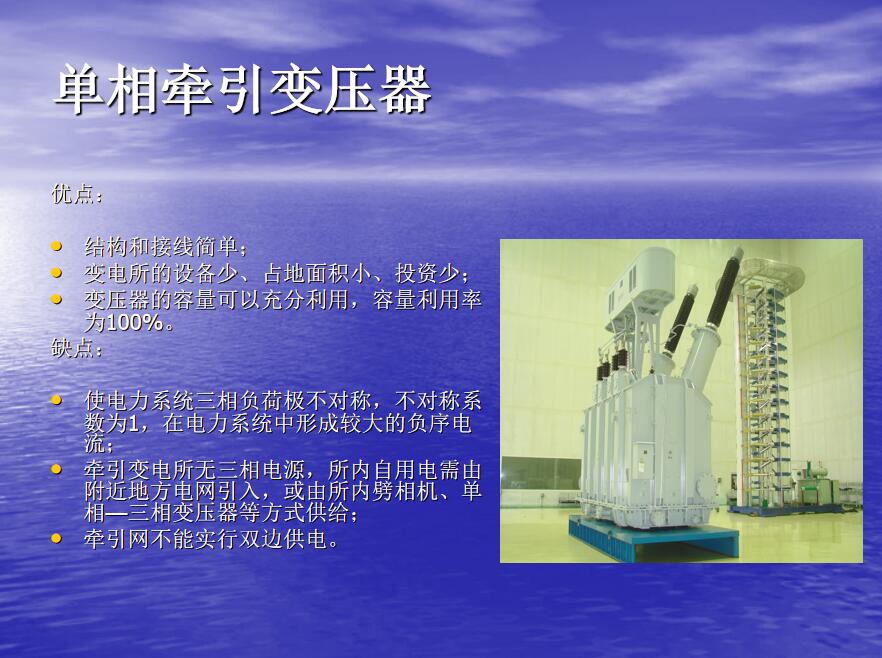 单相牵引变压器

优点：

- 结构和接线简单；
- 变电所的设备少、占地面积小、投资少；
- 变压器的容量可以充分利用，容量利用率为100%。

缺点：

- 使电力系统三相负荷极不对称，不对称系数为1，在电力系统中形成较大的负序电流；
- 牵引变电所无三相电源，所内自用电需由附近地方电网引入，或由所内劈相机、单相—三相变压器等方式供给；
- 牵引网不能实行双边供电。